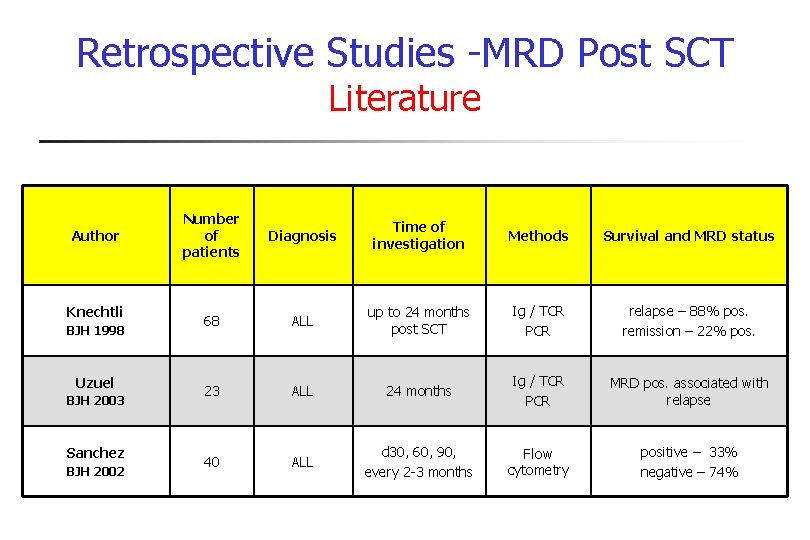 Retrospective Studies -MRD Post SCT
Literature

| Author | Number of patients | Diagnosis | Time of investigation | Methods | Survival and MRD status |
|---|---|---|---|---|---|
| Knechtli BJH 1998 | 68 | ALL | up to 24 months post SCT | Ig / TCR PCR | relapse – 88% pos. remission – 22% pos. |
| Uzuel BJH 2003 | 23 | ALL | 24 months | Ig / TCR PCR | MRD pos. associated with relapse |
| Sanchez BJH 2002 | 40 | ALL | d30, 60, 90, every 2-3 months | Flow cytometry | positive – 33% negative – 74% |